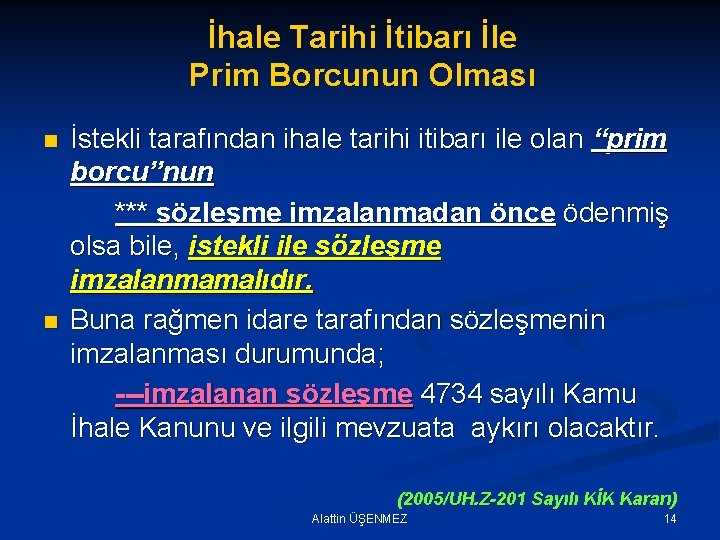 İhale Tarihi İtibarı İle
Prim Borcunun Olması

İstekli tarafından ihale tarihi itibarı ile olan “prim borcu”nun

*** sözleşme imzalanmadan önce ödenmiş olsa bile, istekli ile sözleşme imzalanmamalıdır.

Buna rağmen idare tarafından sözleşmenin imzalanması durumunda;

---imzalanan sözleşme 4734 sayılı Kamu İhale Kanunu ve ilgili mevzuata aykırı olacaktır.

(2005/UH.Z-201 Sayılı KİK Kararı)

Alattin ÜŞENMEZ

14